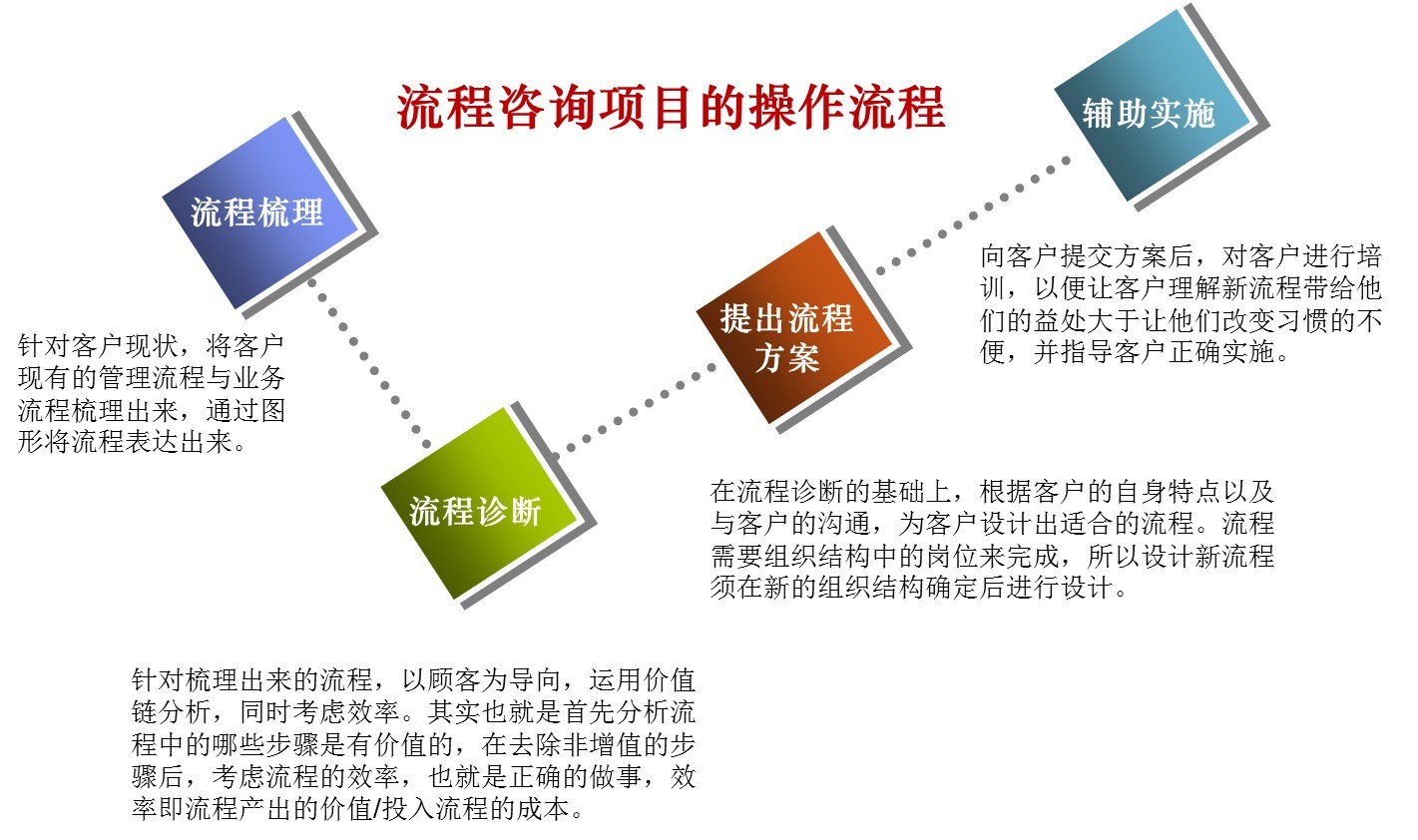 流程咨询项目的操作流程

流程梳理

针对客户现状，将客户现有的管理流程与业务流程梳理出来，通过图形将流程表达出来。

流程诊断

针对梳理出来的流程，以顾客为导向，运用价值链分析，同时考虑效率。其实也就是首先分析流程中的哪些步骤是有价值的，在去除非增值的步骤后，考虑流程的效率，也就是正确的做事，效率即流程产出的价值/投入流程的成本。

提出流程方案

在流程诊断的基础上，根据客户的自身特点以及与客户的沟通，为客户设计出适合的流程。流程需要组织结构中的岗位来完成，所以设计新流程须在新的组织结构确定后进行设计。

辅助实施

向客户提交方案后，对客户进行培训，以便让客户理解新流程带给他们的益处大于让他们改变习惯的不便，并指导客户正确实施。